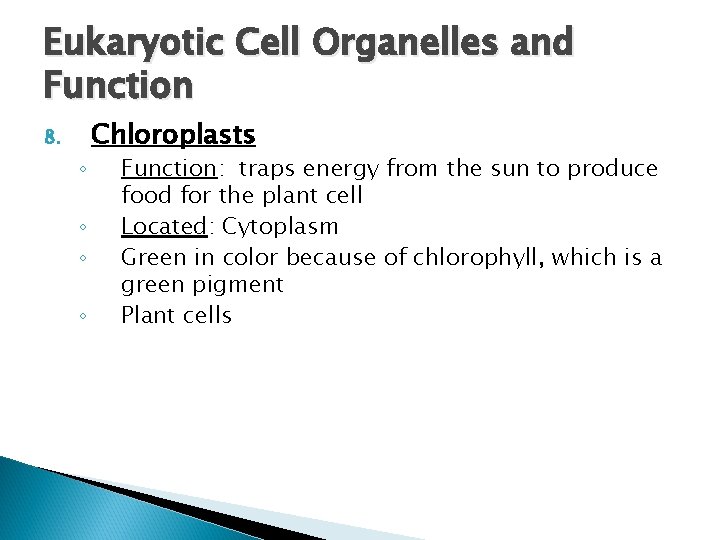 Eukaryotic Cell Organelles and Function

8. Chloroplasts
◦ Function: traps energy from the sun to produce food for the plant cell
◦ Located: Cytoplasm
◦ Green in color because of chlorophyll, which is a green pigment
◦ Plant cells